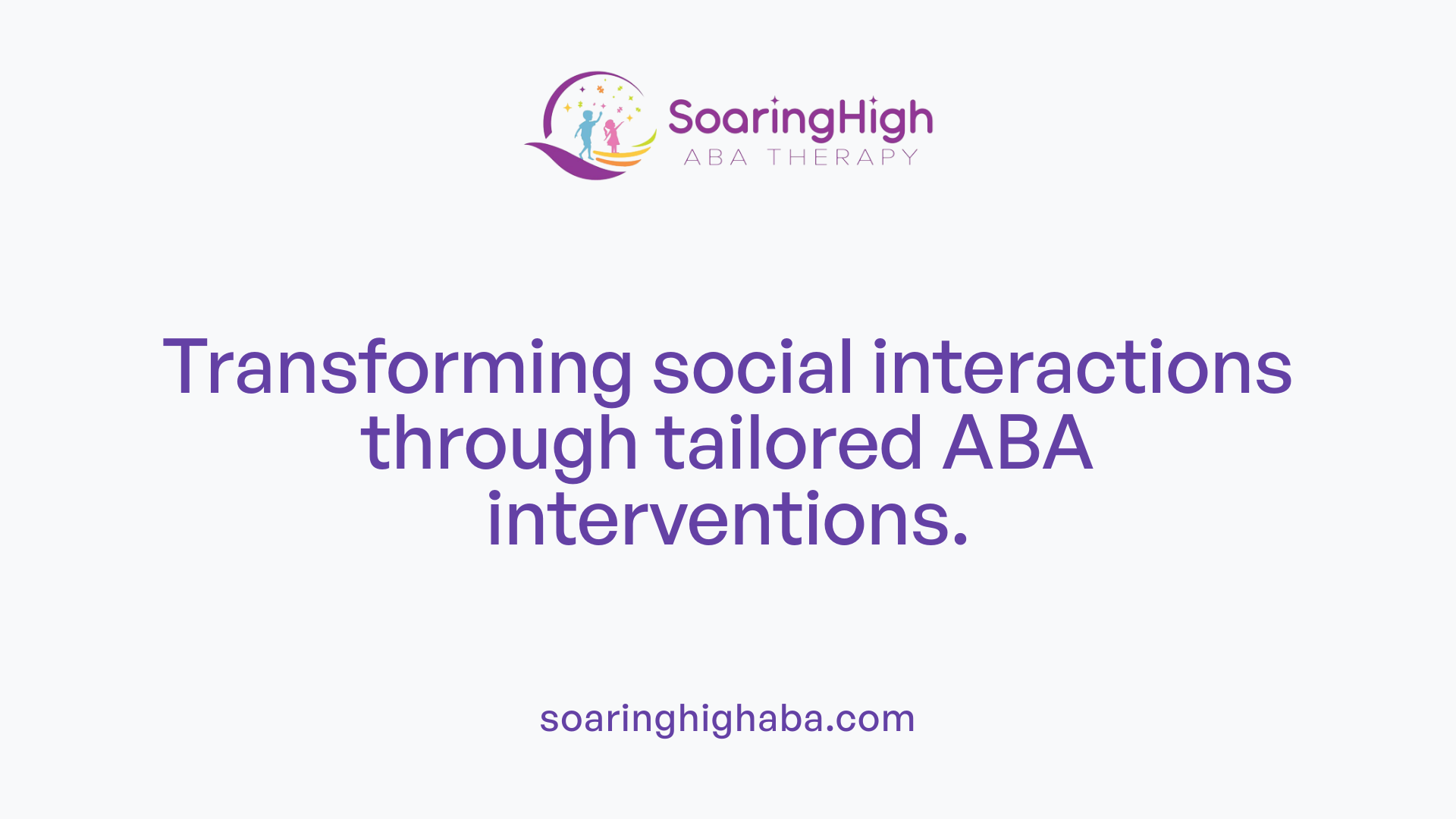 SoaringHigh
ABA THERAPY

Transforming social interactions through tailored ABA interventions.

soaringhighaba.com